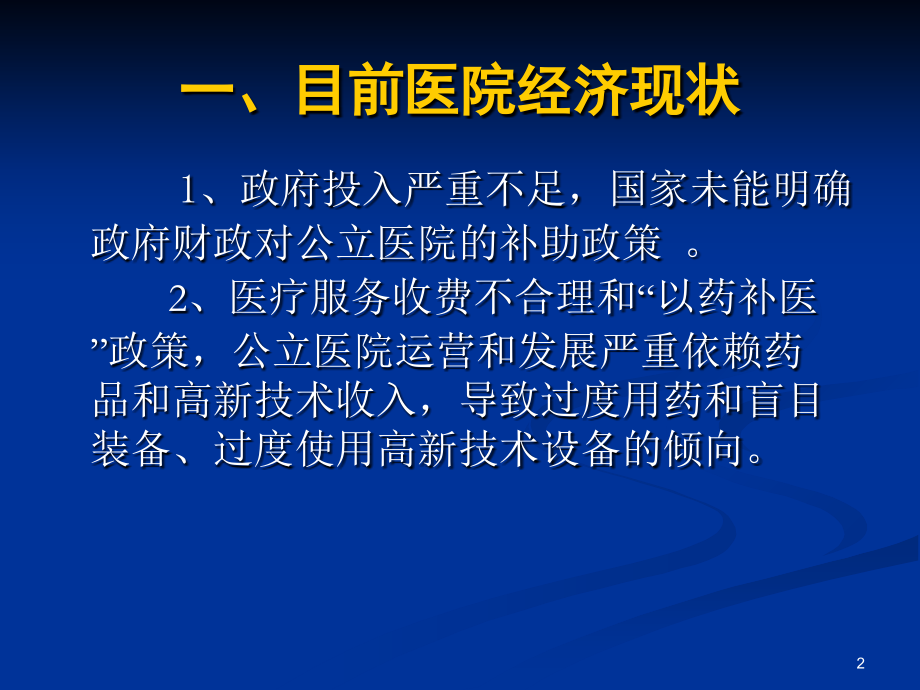 一、目前医院经济现状

1、政府投入严重不足，国家未能明确政府财政对公立医院的补助政策 。

2、医疗服务收费不合理和“以药补医”政策，公立医院运营和发展严重依赖药品和高新技术收入，导致过度用药和盲目装备、过度使用高新技术设备的倾向。

2